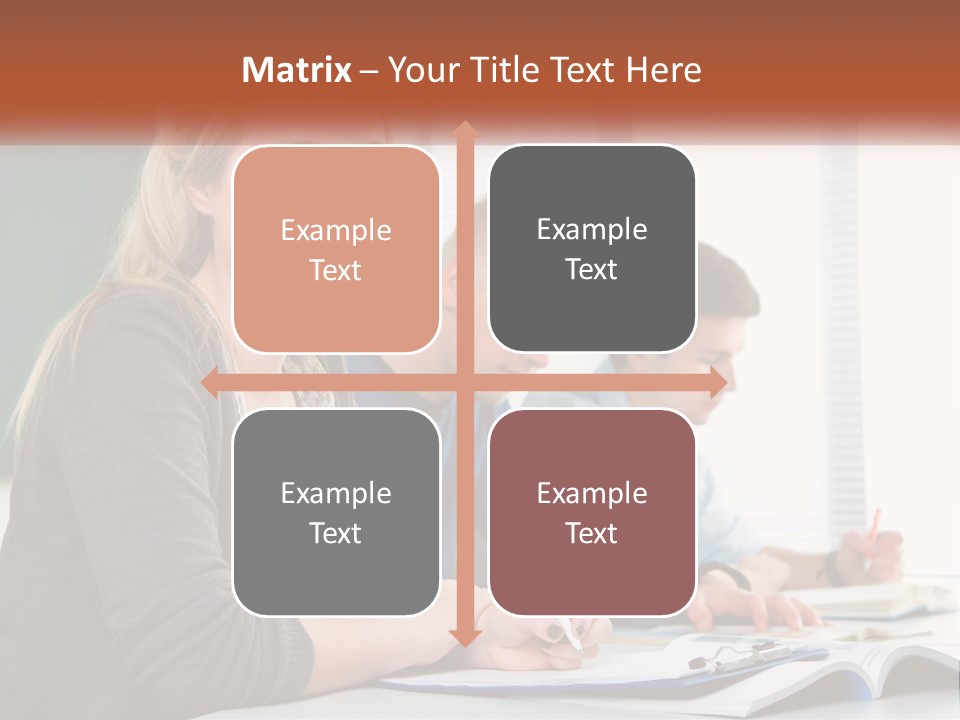 Matrix – Your Title Text Here

Example Text

Example Text

Example Text

Example Text